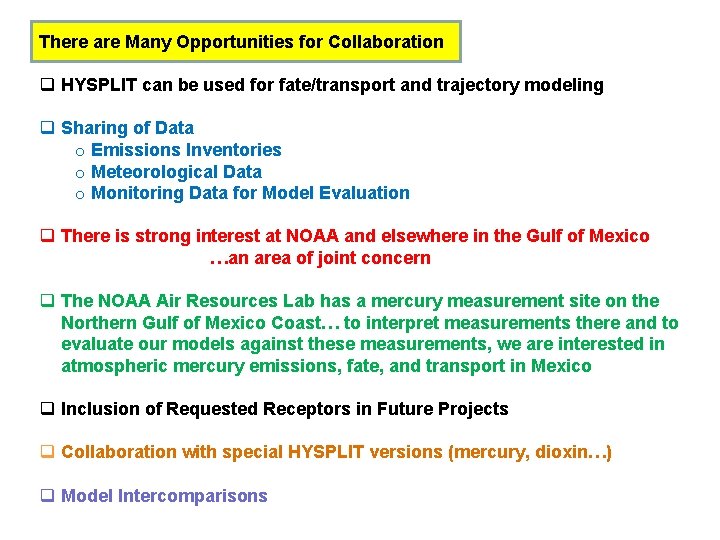 There are Many Opportunities for Collaboration

❑ HYSPLIT can be used for fate/transport and trajectory modeling

❑ Sharing of Data
o Emissions Inventories
o Meteorological Data
o Monitoring Data for Model Evaluation

❑ There is strong interest at NOAA and elsewhere in the Gulf of Mexico …an area of joint concern

❑ The NOAA Air Resources Lab has a mercury measurement site on the Northern Gulf of Mexico Coast… to interpret measurements there and to evaluate our models against these measurements, we are interested in atmospheric mercury emissions, fate, and transport in Mexico

❑ Inclusion of Requested Receptors in Future Projects

❑ Collaboration with special HYSPLIT versions (mercury, dioxin…)

❑ Model Intercomparisons